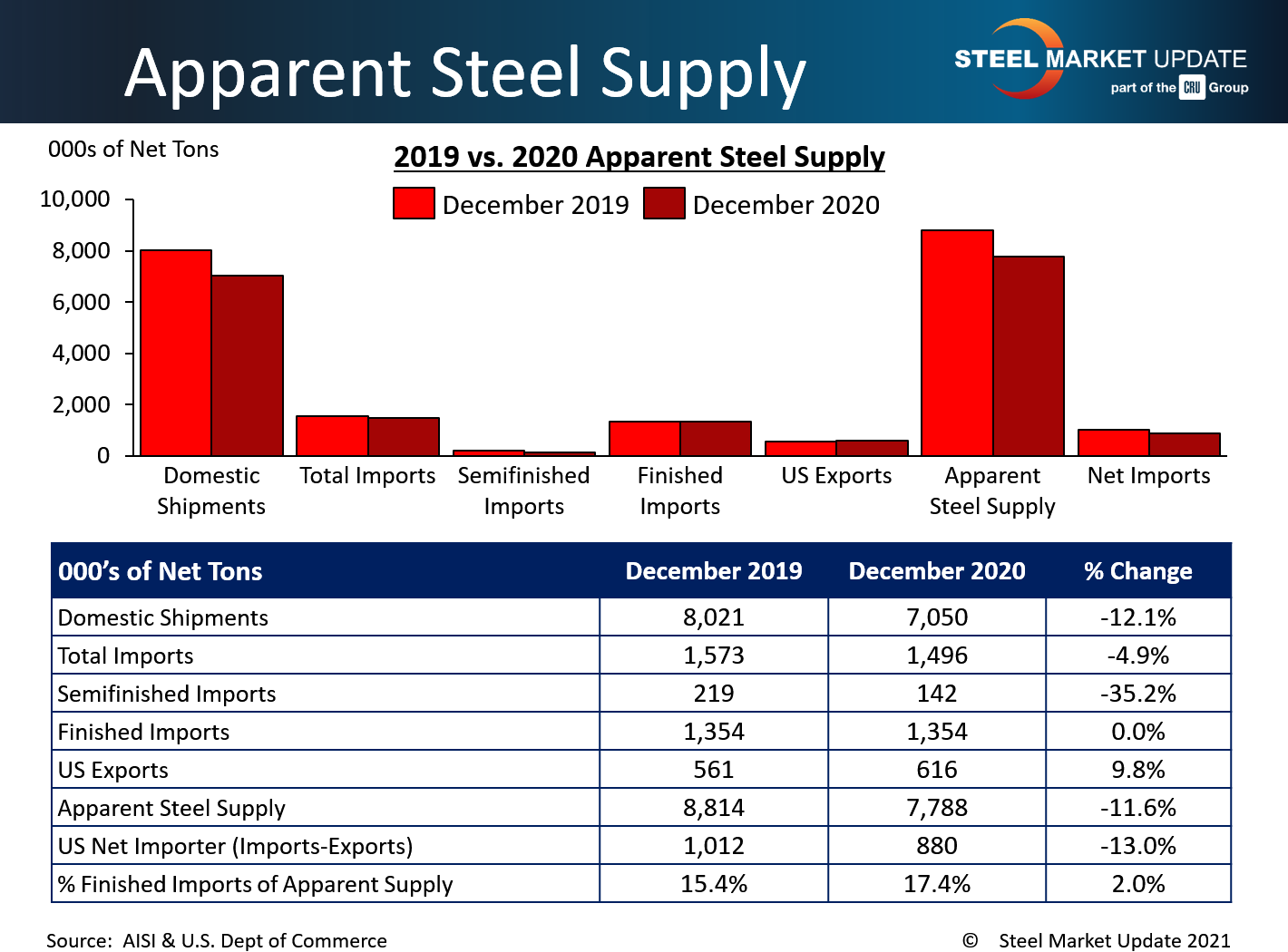 Apparent Steel Supply

STEEL MARKET UPDATE
part of the CRU Group

000s of Net Tons

2019 vs. 2020 Apparent Steel Supply

December 2019 December 2020

10,000
8,000
6,000
4,000
2,000
0

Domestic Shipments
Total Imports
Semifinished Imports
Finished Imports
US Exports
Apparent Steel Supply
Net Imports

| 000's of Net Tons | December 2019 | December 2020 | % Change |
|---|---|---|---|
| Domestic Shipments | 8,021 | 7,050 | -12.1% |
| Total Imports | 1,573 | 1,496 | -4.9% |
| Semifinished Imports | 219 | 142 | -35.2% |
| Finished Imports | 1,354 | 1,354 | 0.0% |
| US Exports | 561 | 616 | 9.8% |
| Apparent Steel Supply | 8,814 | 7,788 | -11.6% |
| US Net Importer (Imports-Exports) | 1,012 | 880 | -13.0% |
| % Finished Imports of Apparent Supply | 15.4% | 17.4% | 2.0% |

Source: AISI & U.S. Dept of Commerce

© Steel Market Update 2021